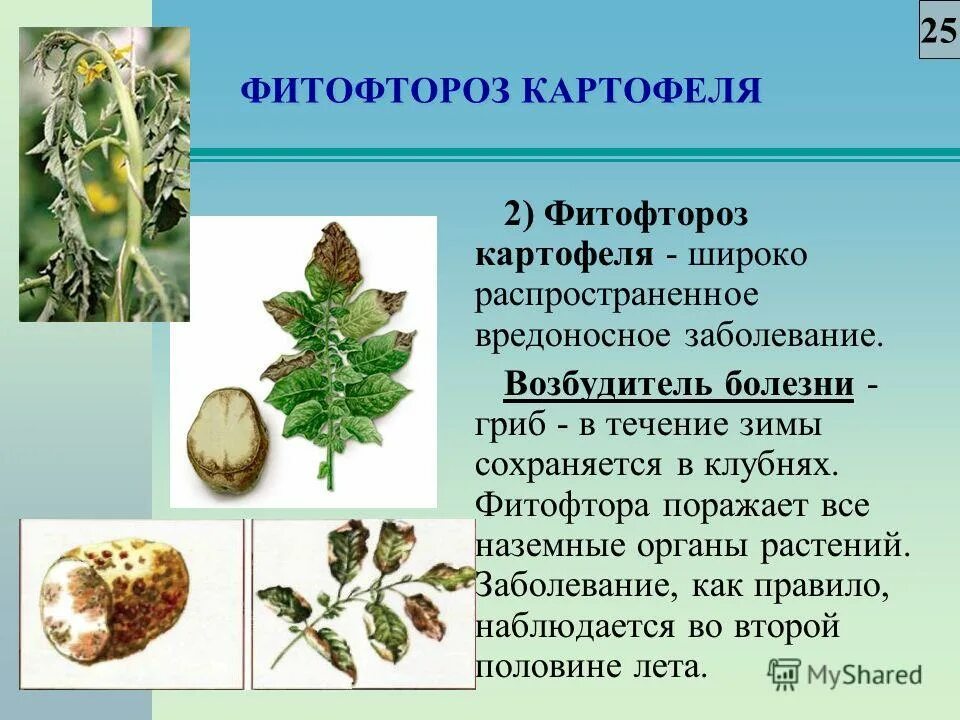 25

ФИТОФТОРОЗ КАРТОФЕЛЯ

2) Фитофтороз картофеля - широко распространенное вредоносное заболевание.

Возбудитель болезни - гриб - в течение зимы сохраняется в клубнях. Фитофтора поражает все наземные органы растений. Заболевание, как правило, наблюдается во второй половине лета.

MyShared